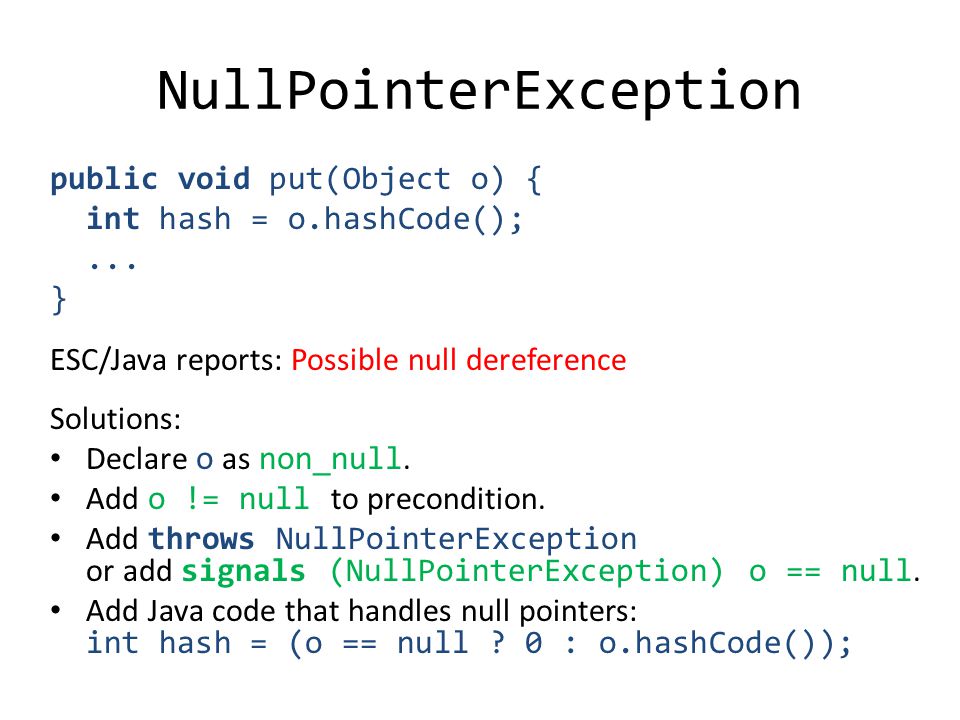 NullPointerException

public void put(Object o) {
  int hash = o.hashCode();
  ...
}

ESC/Java reports: Possible null dereference

Solutions:
• Declare o as non_null.
• Add o != null to precondition.
• Add throws NullPointerException or add signals (NullPointerException) o == null.
• Add Java code that handles null pointers: int hash = (o == null ? 0 : o.hashCode());